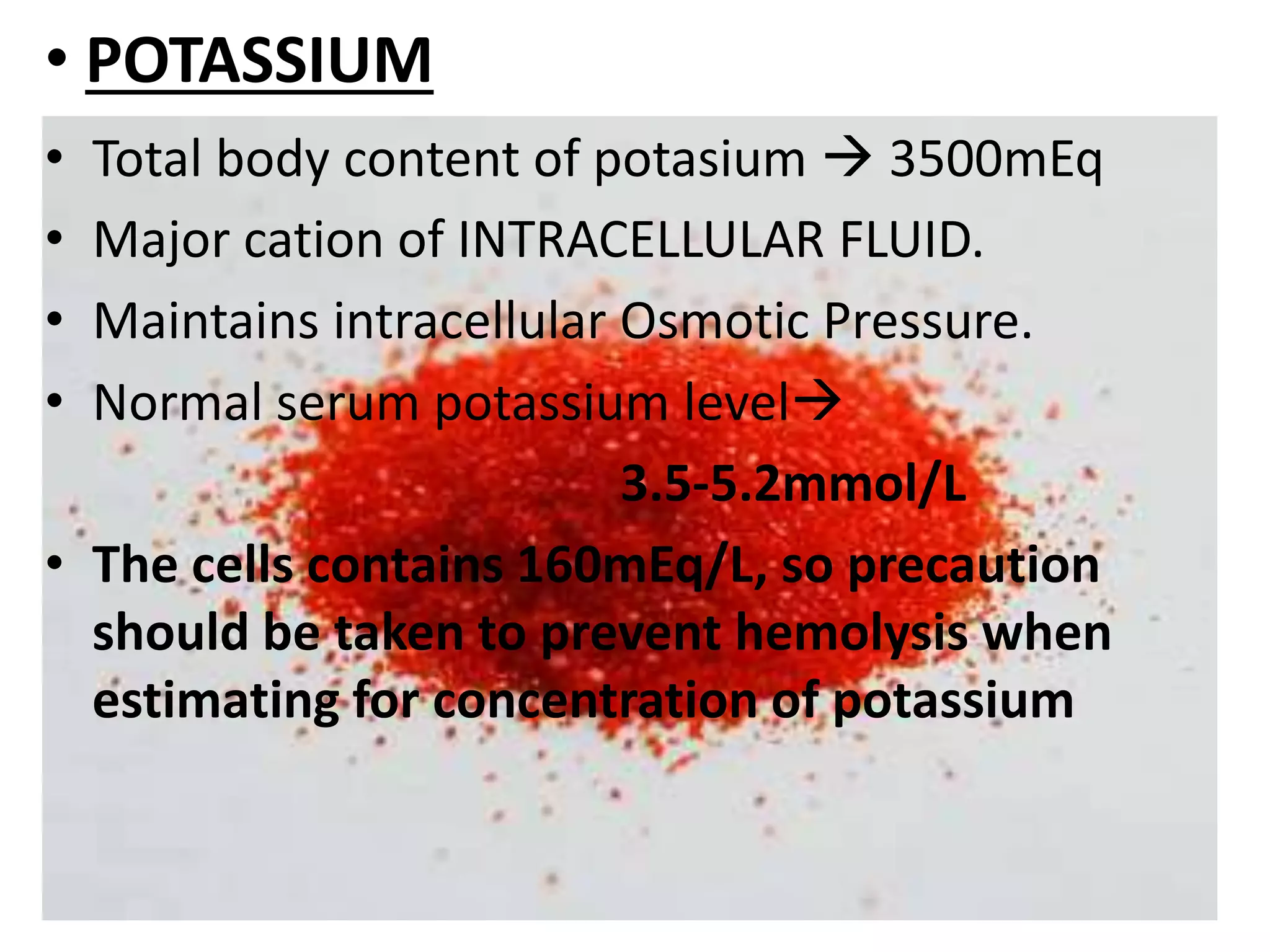 • POTASSIUM

• Total body content of potasium → 3500mEq
• Major cation of INTRACELLULAR FLUID.
• Maintains intracellular Osmotic Pressure.
• Normal serum potassium level→

3.5-5.2mmol/L

• The cells contains 160mEq/L, so precaution should be taken to prevent hemolysis when estimating for concentration of potassium